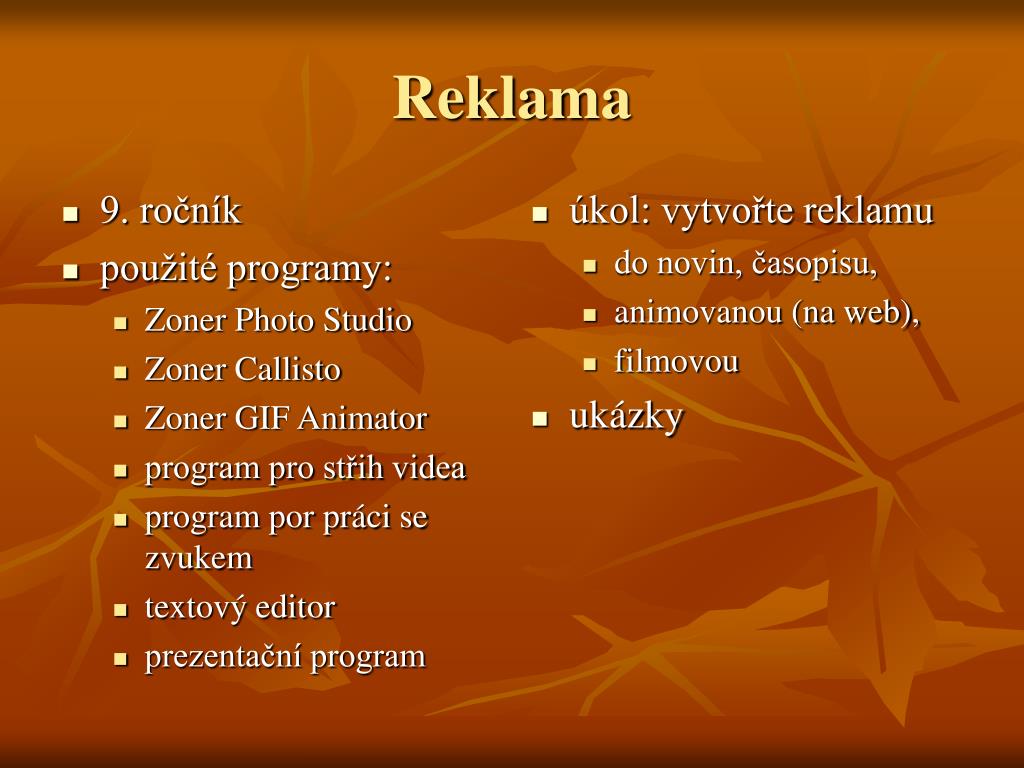 Reklama

- 9. ročník
- použité programy:
  - Zoner Photo Studio
  - Zoner Callisto
  - Zoner GIF Animator
  - program pro střih videa
  - program por práci se zvukem
  - textový editor
  - prezentační program

- úkol: vytvořte reklamu
  - do novin, časopisu,
  - animovanou (na web),
  - filmovou
- ukázky